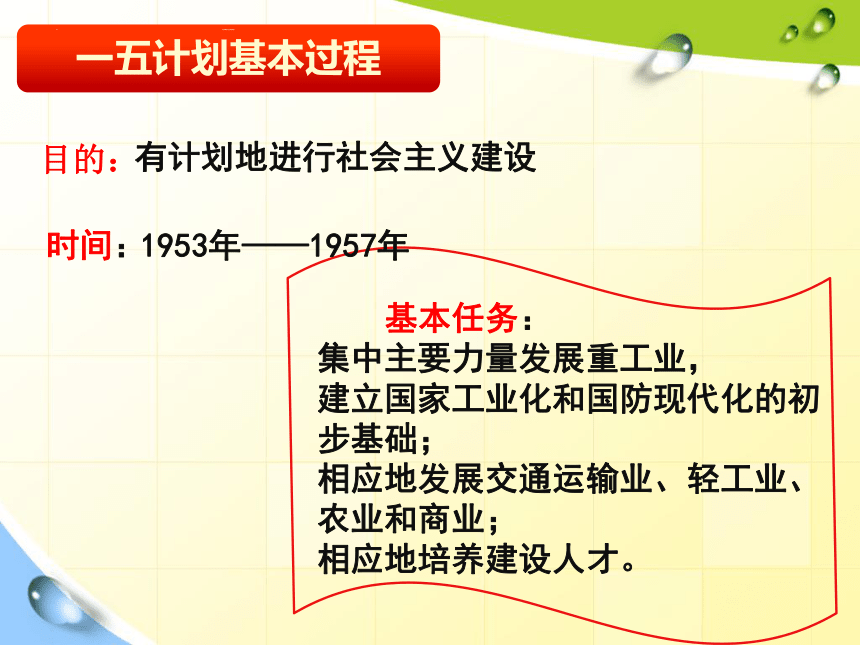 一五计划基本过程

目的：有计划地进行社会主义建设

时间：1953年——1957年

基本任务：
集中主要力量发展重工业，
建立国家工业化和国防现代化的初步基础；
相应地发展交通运输业、轻工业、农业和商业；
相应地培养建设人才。